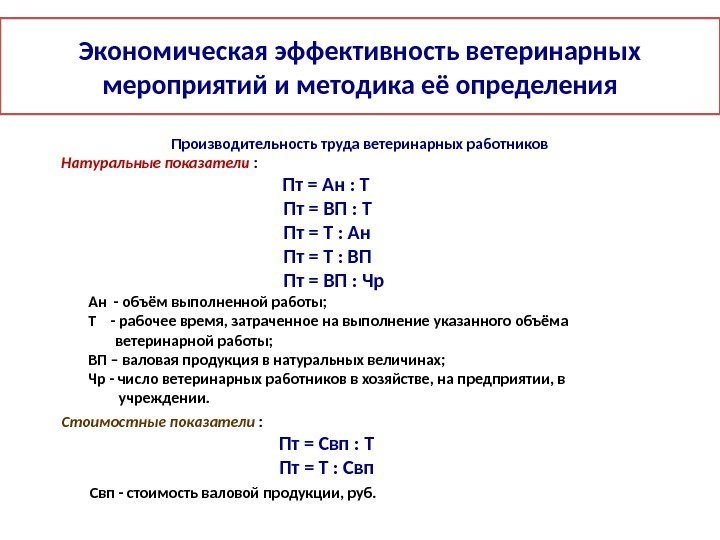 Экономическая эффективность ветеринарных мероприятий и методика её определения

Производительность труда ветеринарных работников

Натуральные показатели :

Пт = Ан : Т

Пт = ВП : Т

Пт = Т : Ан

Пт = Т : ВП

Пт = ВП : Чр

Ан - объём выполненной работы;
Т - рабочее время, затраченное на выполнение указанного объёма ветеринарной работы;
ВП – валовая продукция в натуральных величинах;
Чр - число ветеринарных работников в хозяйстве, на предприятии, в учреждении.

Стоимостные показатели :

Пт = Свп : Т

Пт = Т : Свп

Свп - стоимость валовой продукции, руб.